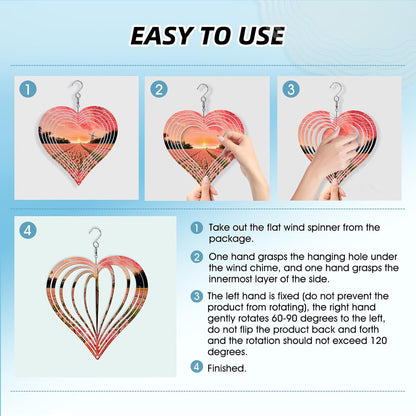 EASY TO USE

1

2

3

4

1 Take out the flat wind spinner from the package.

2 One hand grasps the hanging hole under the wind chime, and one hand grasps the innermost layer of the side.

3 The left hand is fixed (do not prevent the product from rotating), the right hand gently rotates 60-90 degrees to the left, do not flip the product back and forth and the rotation should not exceed 120 degrees.

4 Finished.